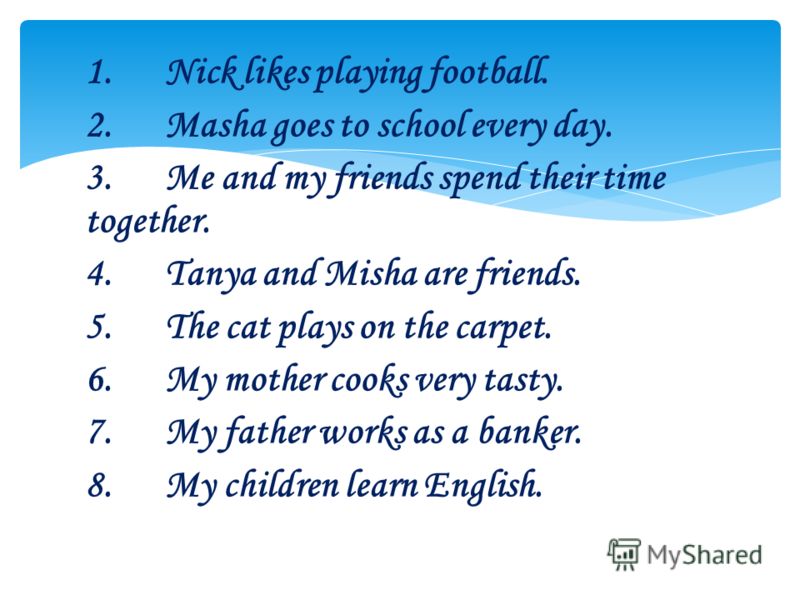 1. Nick likes playing football.

2. Masha goes to school every day.

3. Me and my friends spend their time together.

4. Tanya and Misha are friends.

5. The cat plays on the carpet.

6. My mother cooks very tasty.

7. My father works as a banker.

8. My children learn English.

MyShared